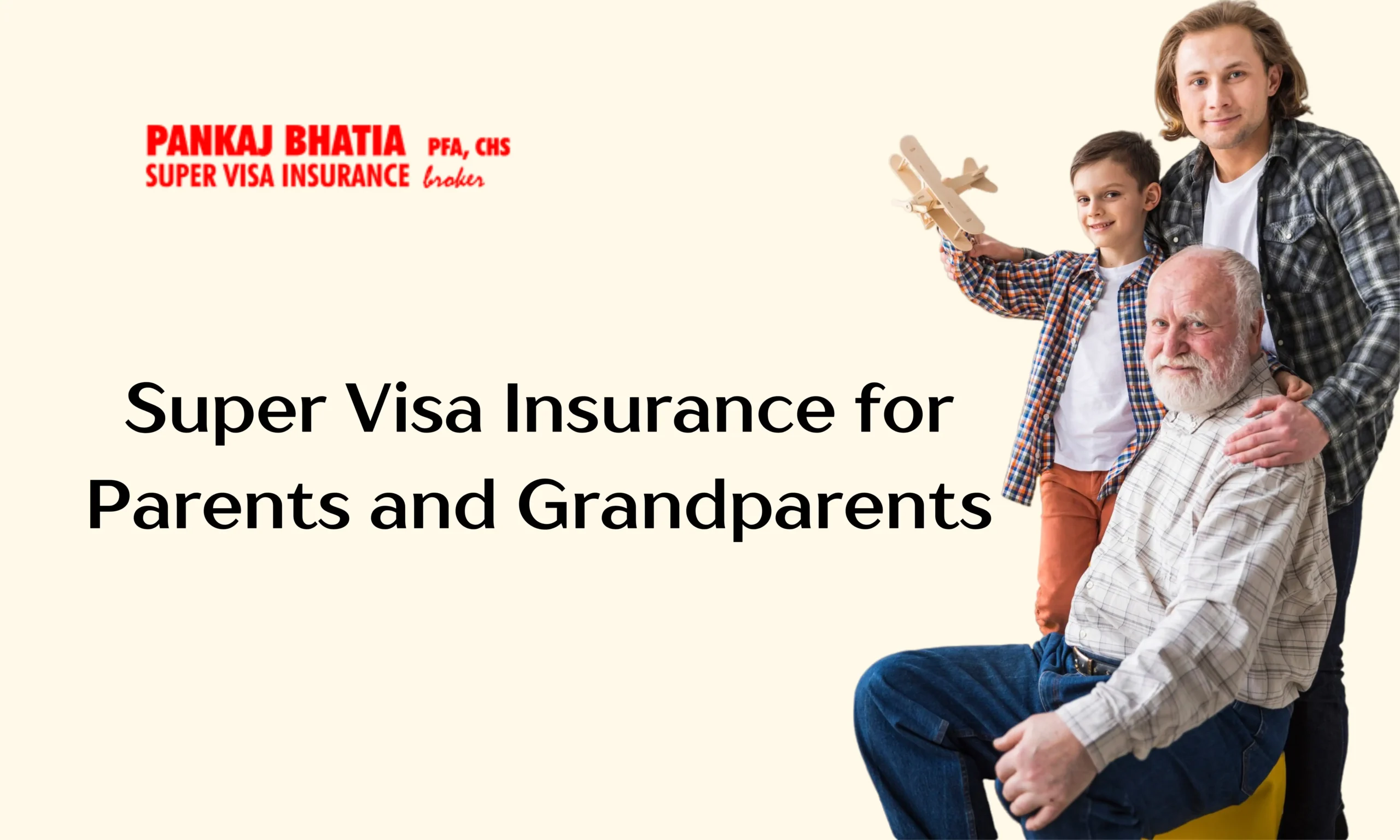 PANKAJ BHATIA PFA, CHS
SUPER VISA INSURANCE broker

Super Visa Insurance for Parents and Grandparents